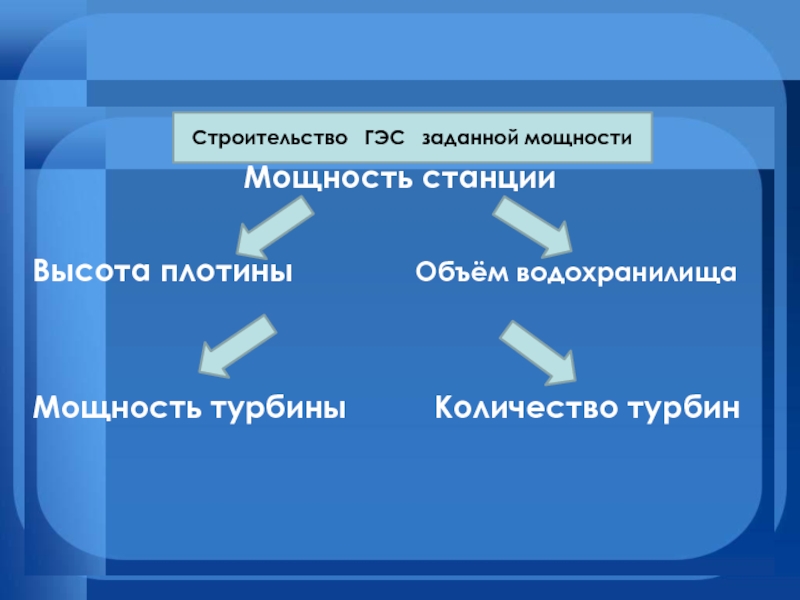 Строительство ГЭС заданной мощности

Мощность станции

Высота плотины

Объём водохранилища

Мощность турбины

Количество турбин